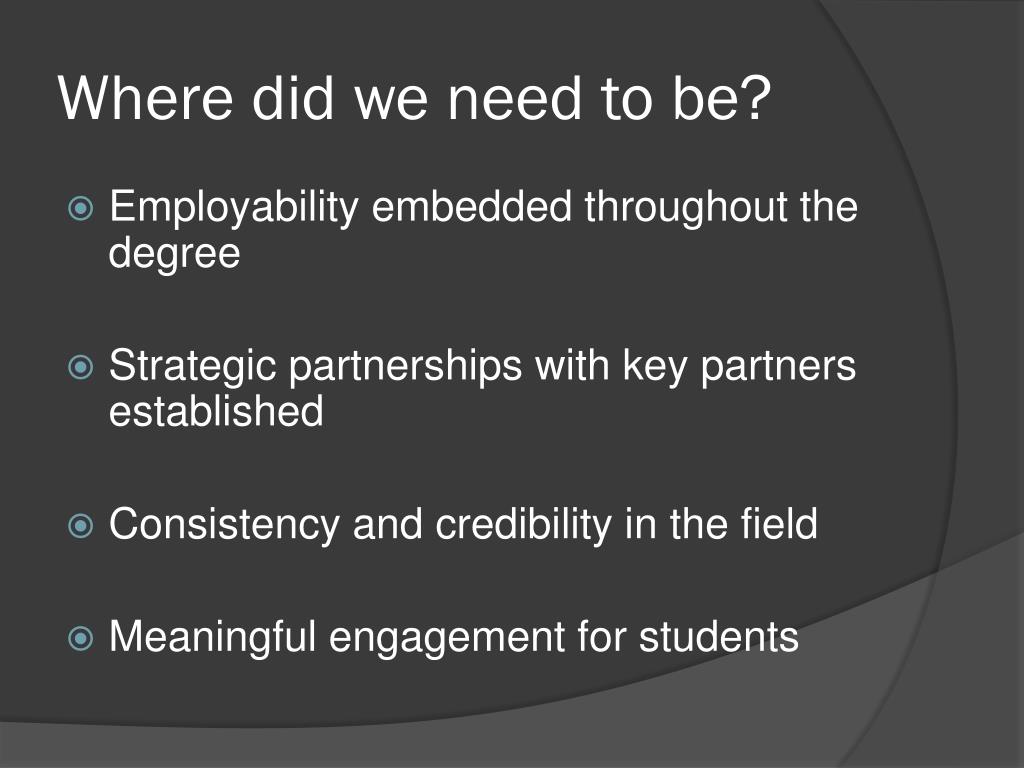 Where did we need to be?

Employability embedded throughout the degree

Strategic partnerships with key partners established

Consistency and credibility in the field

Meaningful engagement for students